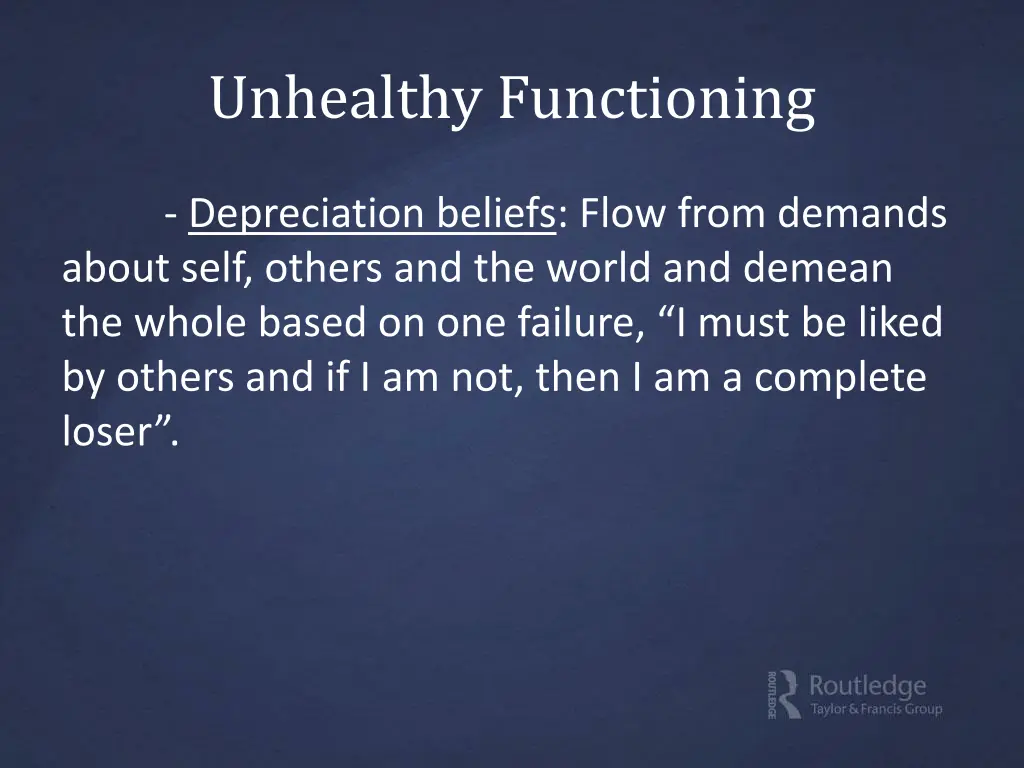 Unhealthy Functioning

- Depreciation beliefs: Flow from demands about self, others and the world and demean the whole based on one failure, “I must be liked by others and if I am not, then I am a complete loser”.

ROUTLEDGE Routledge Taylor & Francis Group